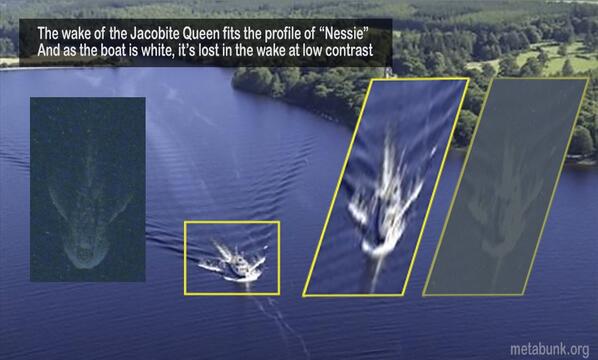 The wake of the Jacobite Queen fits the profile of “Nessie”
And as the boat is white, it’s lost in the wake at low contrast

metabunk.org